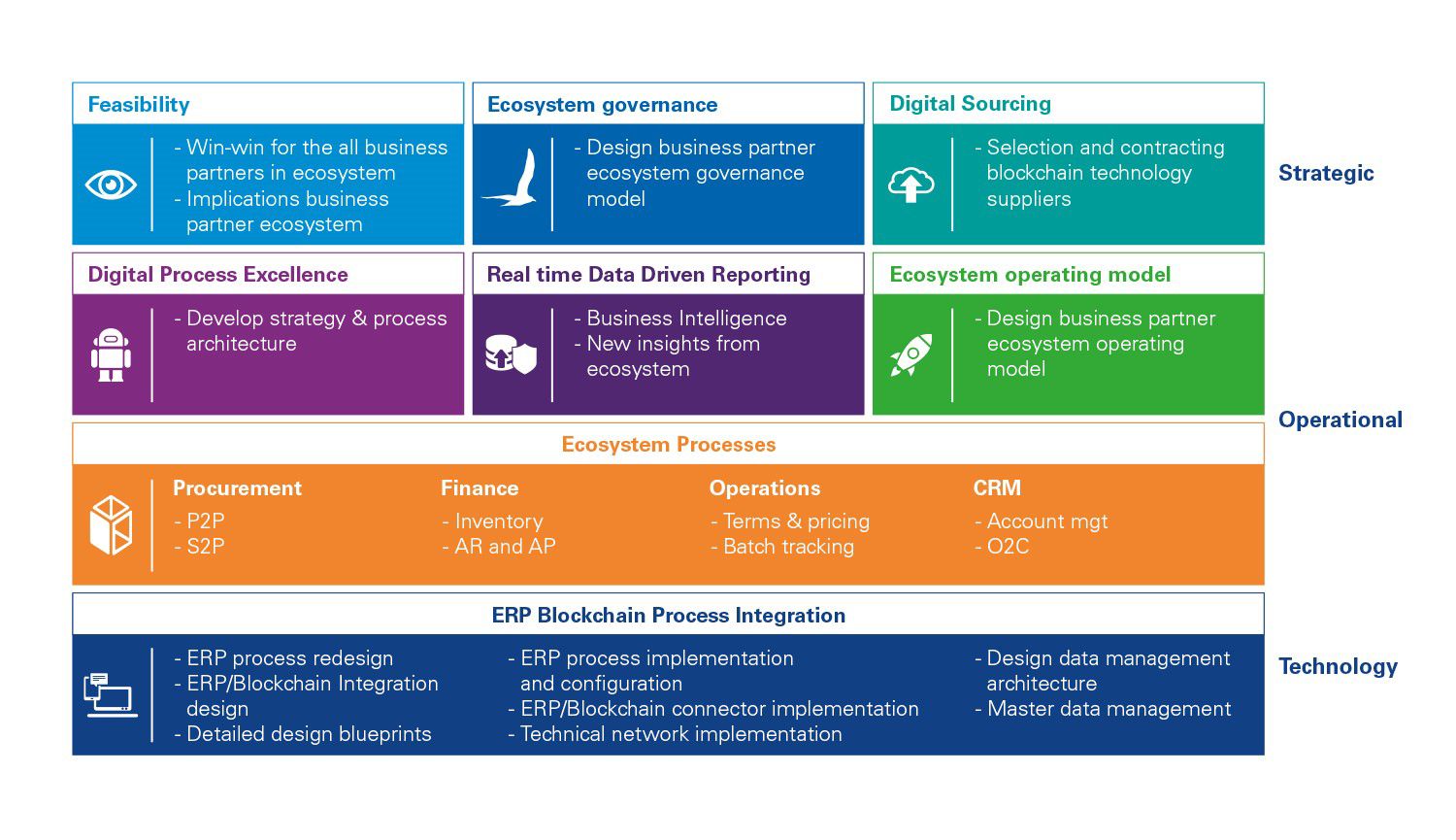 Feasibility

- Win-win for the all business partners in ecosystem
- Implications business partner ecosystem

Ecosystem governance

- Design business partner ecosystem governance model

Digital Sourcing

- Selection and contracting blockchain technology suppliers

Strategic

Digital Process Excellence

- Develop strategy & process architecture

Real time Data Driven Reporting

- Business Intelligence
- New insights from ecosystem

Ecosystem operating model

- Design business partner ecosystem operating model

Operational

Ecosystem Processes

Procurement
- P2P
- S2P

Finance
- Inventory
- AR and AP

Operations
- Terms & pricing
- Batch tracking

CRM
- Account mgt
- O2C

ERP Blockchain Process Integration

- ERP process redesign
- ERP/Blockchain Integration design
- Detailed design blueprints

- ERP process implementation and configuration
- ERP/Blockchain connector implementation
- Technical network implementation

- Design data management architecture
- Master data management

Technology